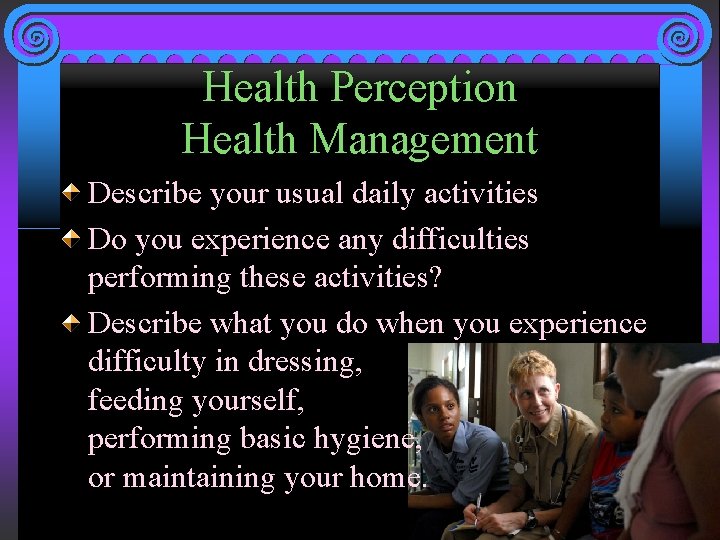 Health Perception
Health Management

Describe your usual daily activities

Do you experience any difficulties performing these activities?

Describe what you do when you experience difficulty in dressing,
feeding yourself,
performing basic hygiene,
or maintaining your home.